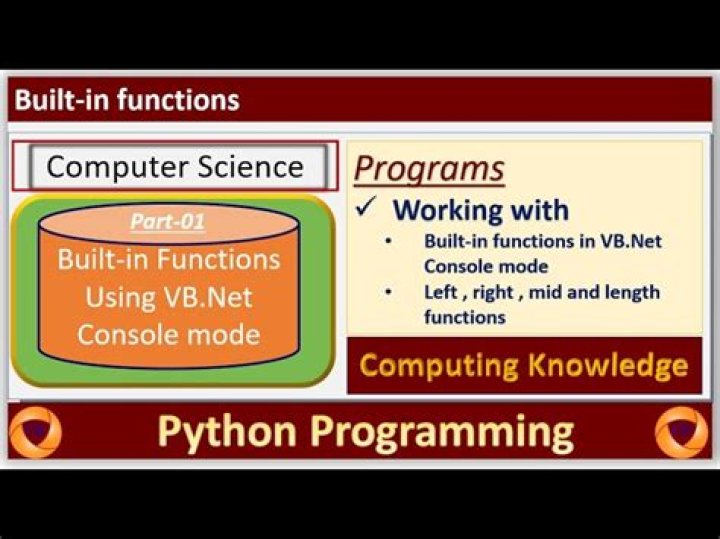 Built-in functions

Computer Science

Part-01

Built-in Functions Using VB.Net Console mode

Programs

✓ Working with

• Built-in functions in VB.Net Console mode

• Left , right , mid and length functions

Computing Knowledge

Python Programming